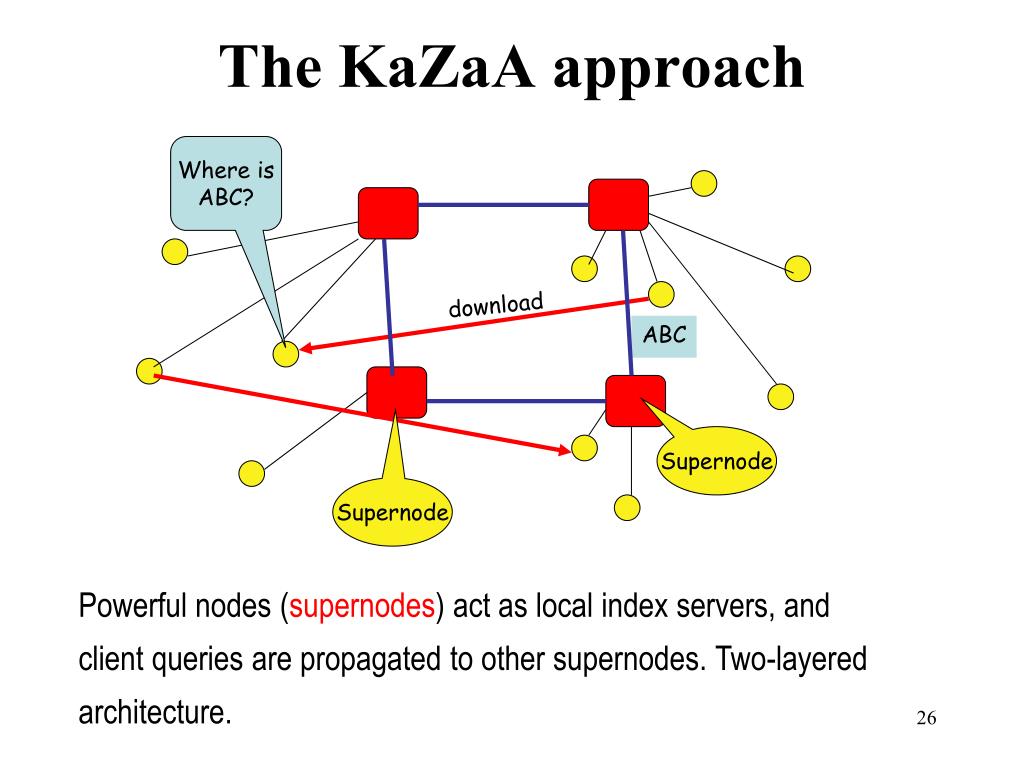 The KaZaA approach

Where is ABC?

download

ABC

Supernode

Supernode

Powerful nodes (supernodes) act as local index servers, and client queries are propagated to other supernodes. Two-layered architecture.

26